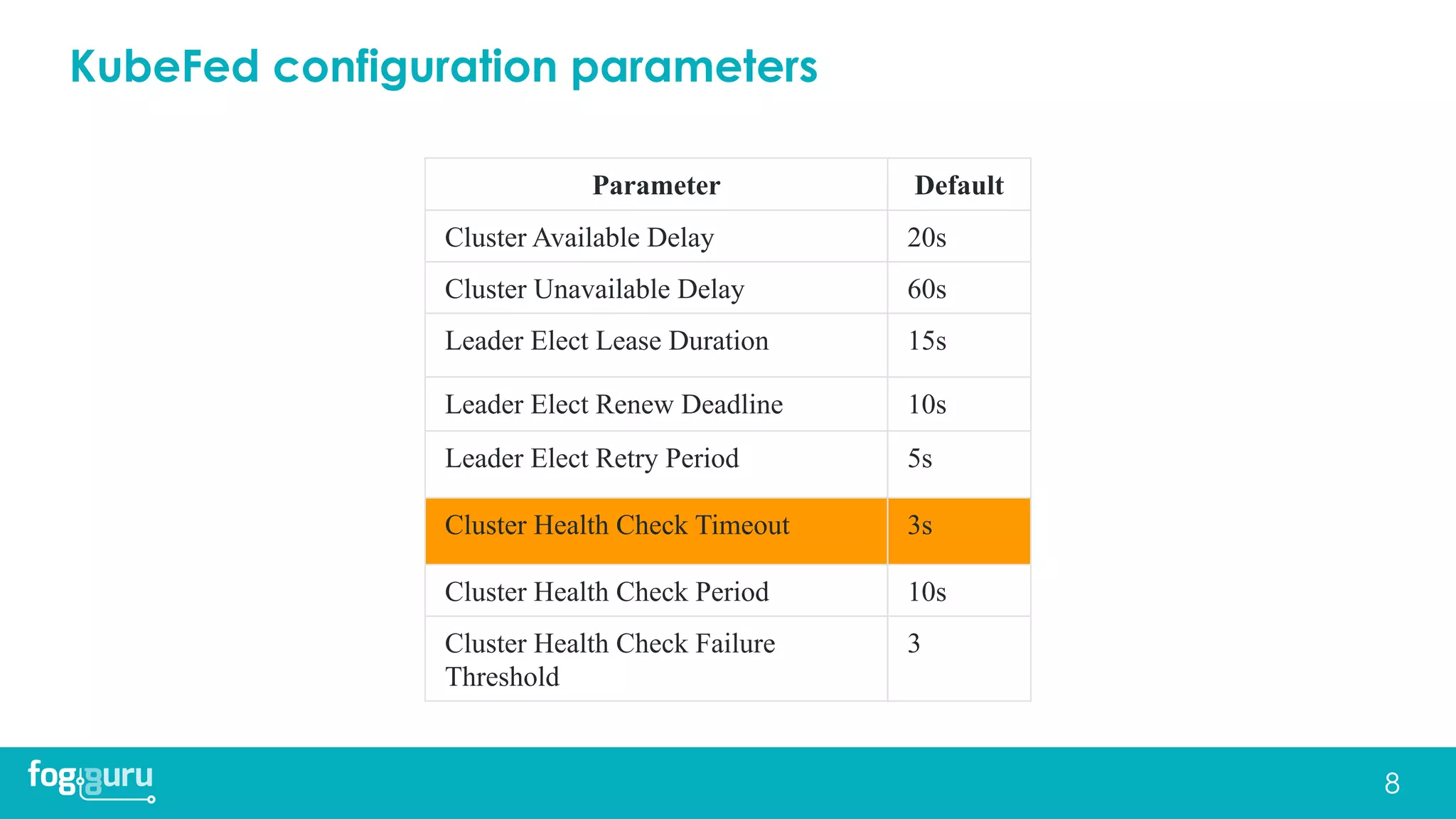 KubeFed configuration parameters

| Parameter | Default |
|---|---|
| Cluster Available Delay | 20s |
| Cluster Unavailable Delay | 60s |
| Leader Elect Lease Duration | 15s |
| Leader Elect Renew Deadline | 10s |
| Leader Elect Retry Period | 5s |
| Cluster Health Check Timeout | 3s |
| Cluster Health Check Period | 10s |
| Cluster Health Check Failure Threshold | 3 |

fogguru

8